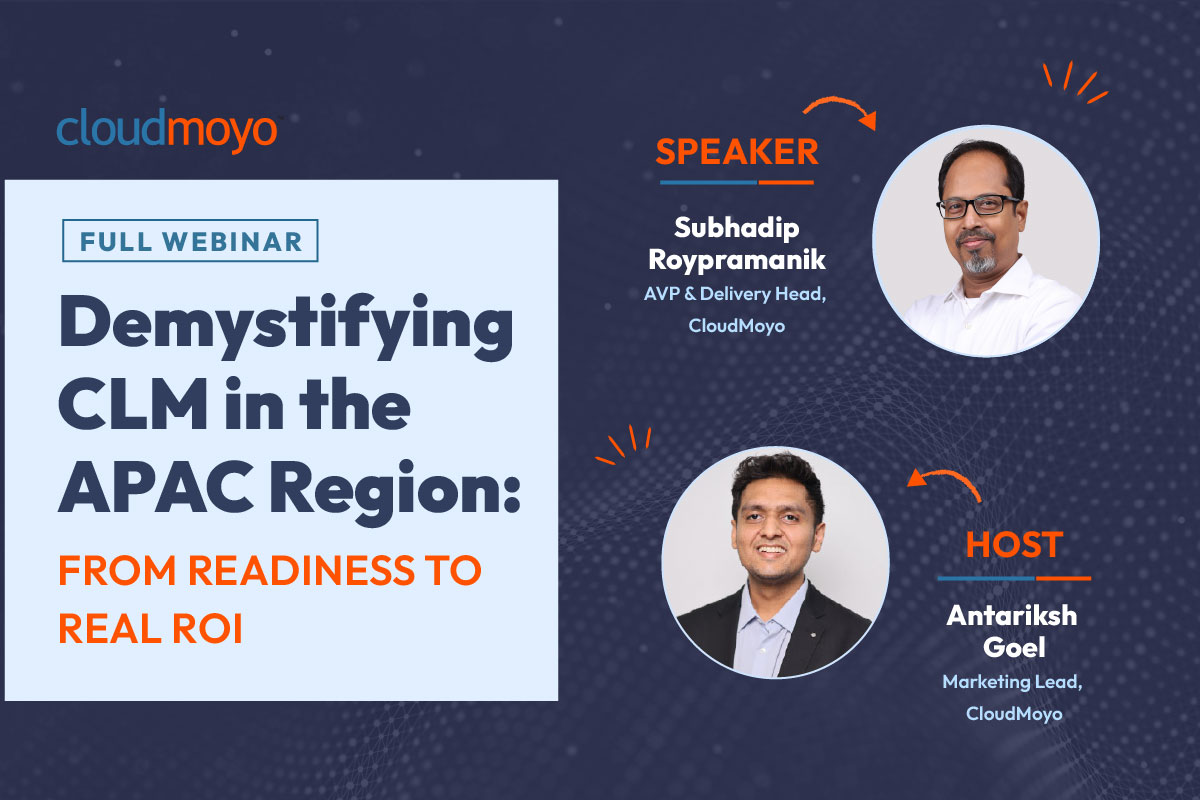 cloudmoyo

FULL WEBINAR

Demystifying CLM in the APAC Region:

FROM READINESS TO REAL ROI

SPEAKER

Subhadip Roypramanik
AVP & Delivery Head, CloudMoyo

HOST

Antariksh Goel
Marketing Lead, CloudMoyo